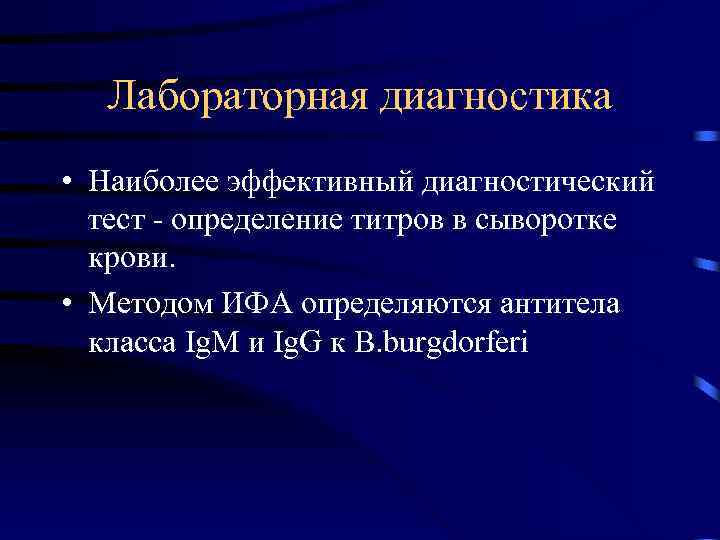 Лабораторная диагностика

• Наиболее эффективный диагностический тест - определение титров в сыворотке крови.

• Методом ИФА определяются антитела класса IgM и IgG к B.burgdorferi